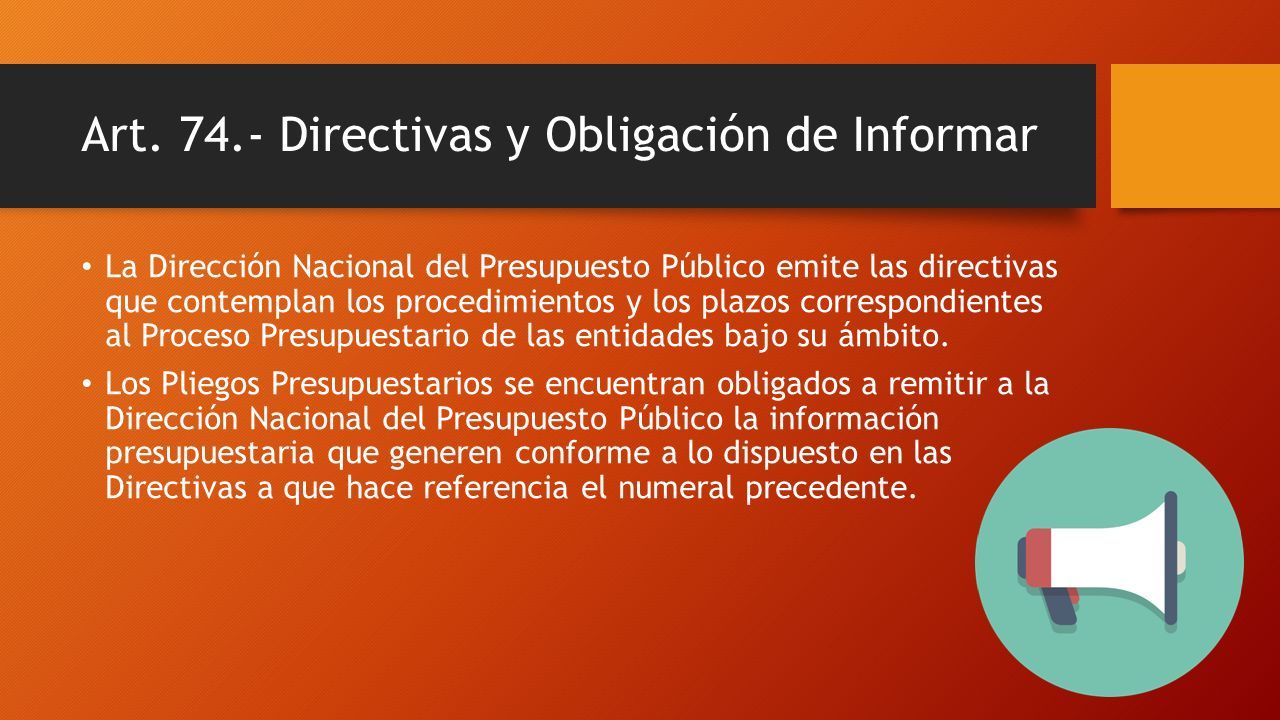 Art. 74.- Directivas y Obligación de Informar

• La Dirección Nacional del Presupuesto Público emite las directivas que contemplan los procedimientos y los plazos correspondientes al Proceso Presupuestario de las entidades bajo su ámbito.

• Los Pliegos Presupuestarios se encuentran obligados a remitir a la Dirección Nacional del Presupuesto Público la información presupuestaria que generen conforme a lo dispuesto en las Directivas a que hace referencia el numeral precedente.